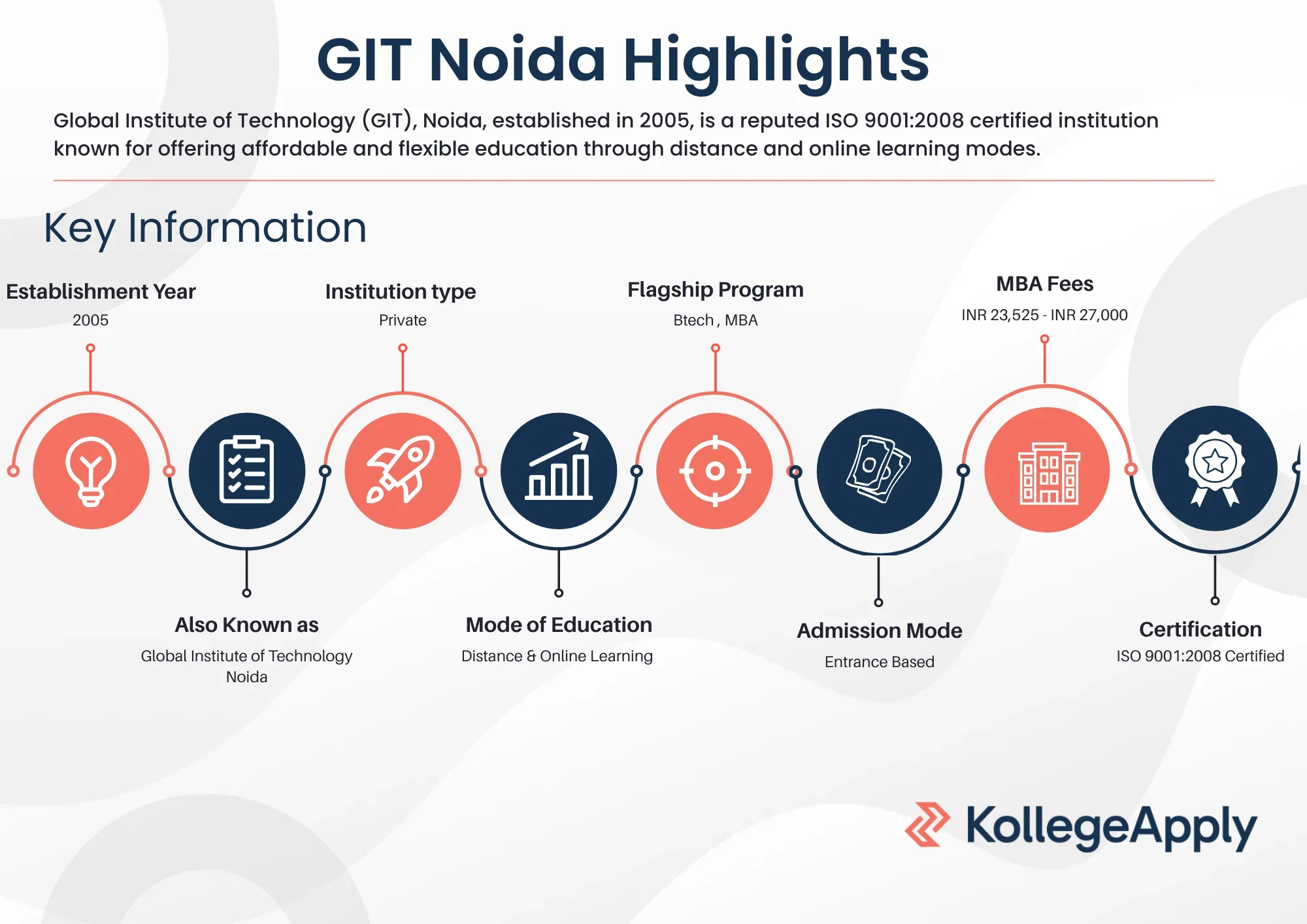 GIT Noida Highlights

Global Institute of Technology (GIT), Noida, established in 2005, is a reputed ISO 9001:2008 certified institution known for offering affordable and flexible education through distance and online learning modes.

Key Information

Establishment Year
2005

Institution type
Private

Flagship Program
Btech , MBA

MBA Fees
INR 23,525 - INR 27,000

Also Known as
Global Institute of Technology Noida

Mode of Education
Distance & Online Learning

Admission Mode
Entrance Based

Certification
ISO 9001:2008 Certified

KollegeApply